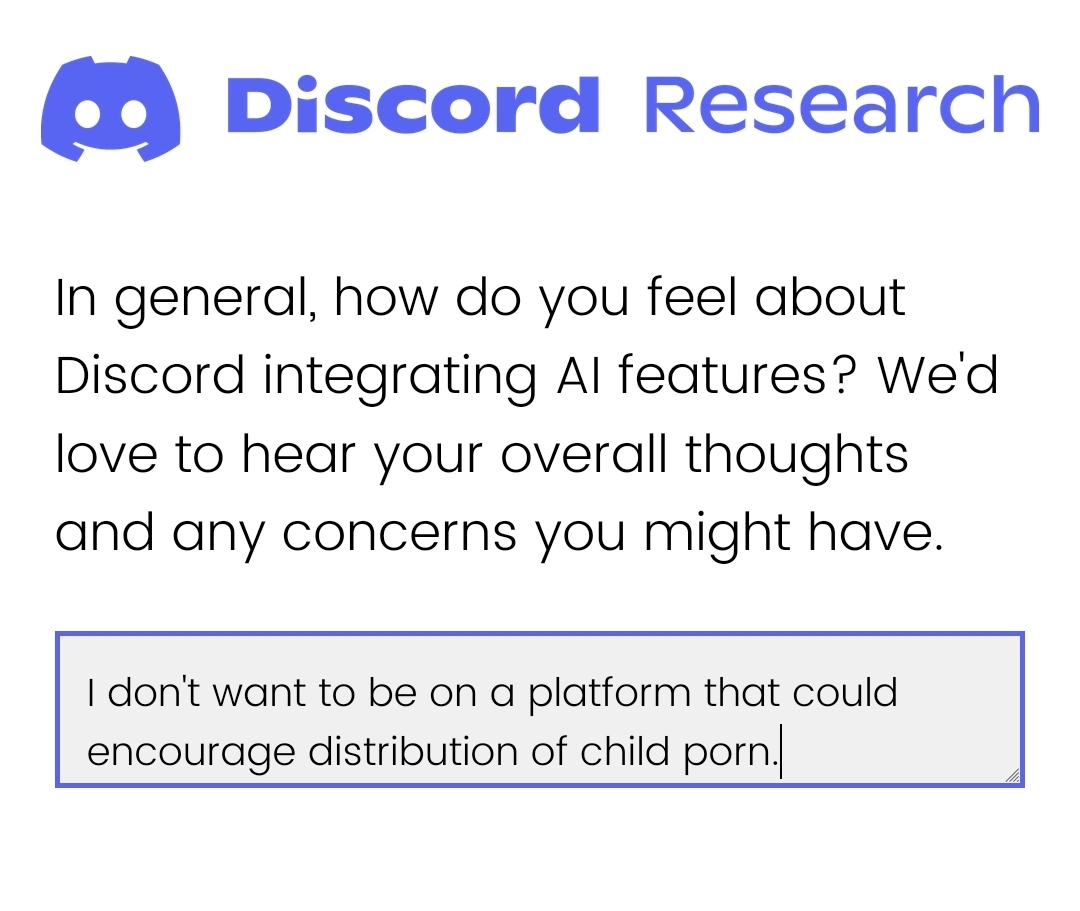 Discord Research

In general, how do you feel about Discord integrating AI features? We'd love to hear your overall thoughts and any concerns you might have.

I don't want to be on a platform that could encourage distribution of child porn.